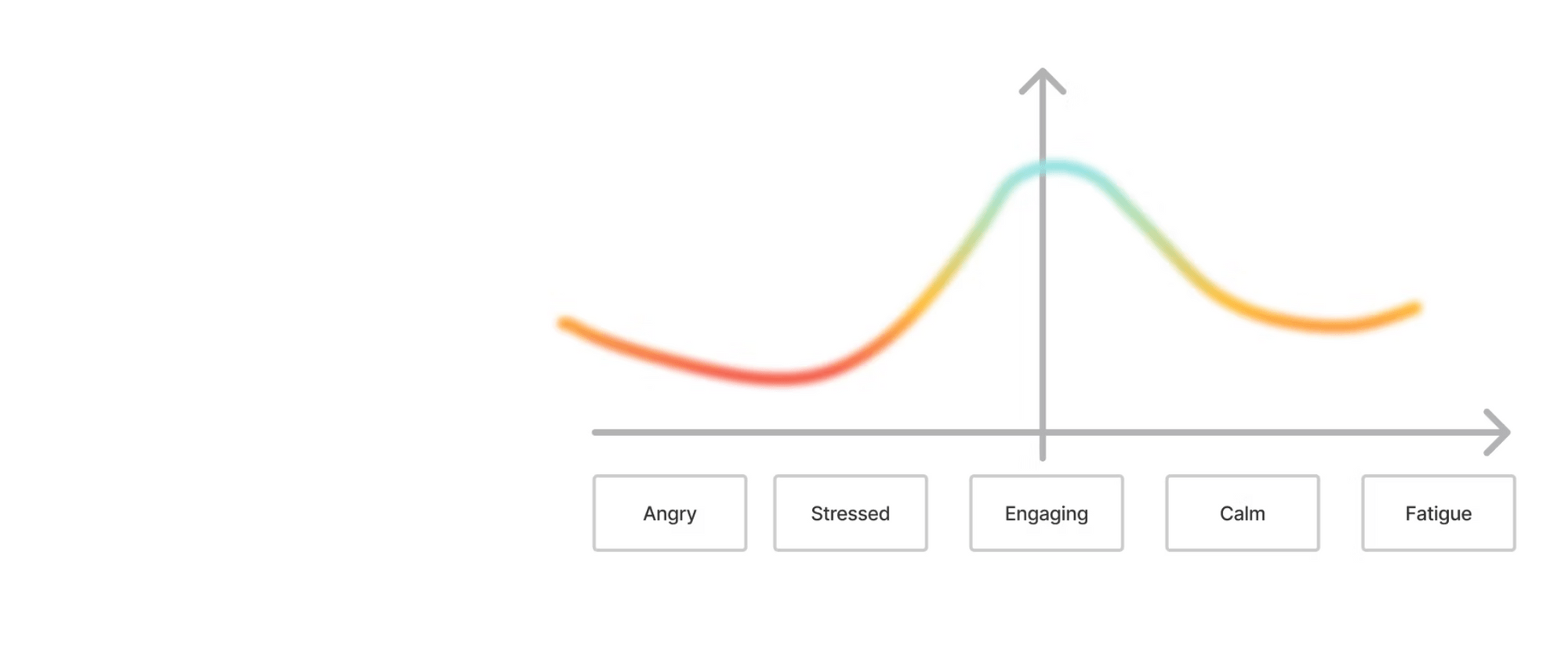 Angry
Stressed
Engaging
Calm
Fatigue